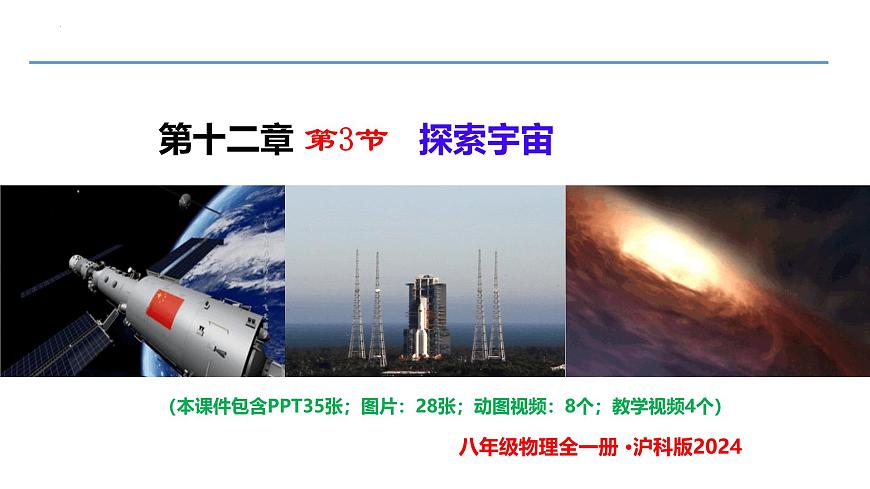 第十二章 第3节 探索宇宙

（本课件包含PPT35张；图片：28张；动图视频：8个；教学视频4个）

八年级物理全一册 •沪科版2024